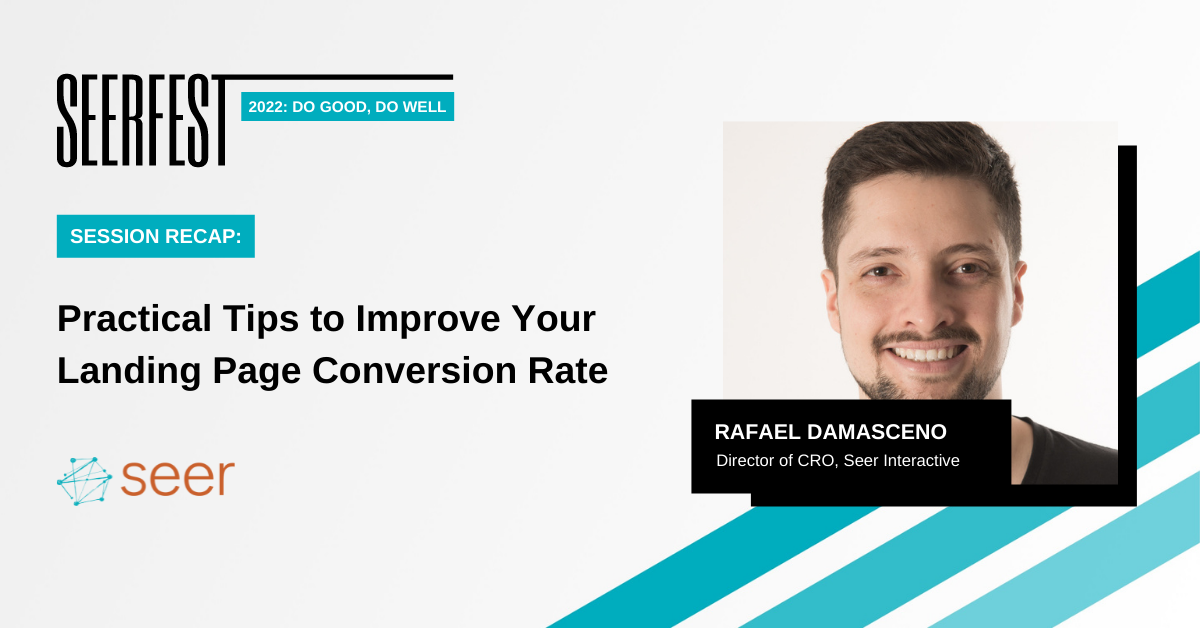 SEERFEST
2022: DO GOOD, DO WELL

SESSION RECAP:

Practical Tips to Improve Your Landing Page Conversion Rate

seer

RAFAEL DAMASCENO
Director of CRO, Seer Interactive